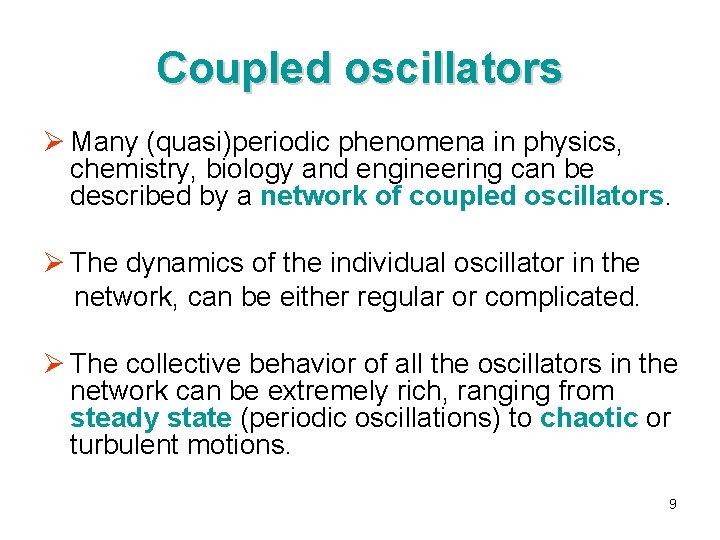 Coupled oscillators

➢ Many (quasi)periodic phenomena in physics, chemistry, biology and engineering can be described by a network of coupled oscillators.

➢ The dynamics of the individual oscillator in the network, can be either regular or complicated.

➢ The collective behavior of all the oscillators in the network can be extremely rich, ranging from steady state (periodic oscillations) to chaotic or turbulent motions.

9